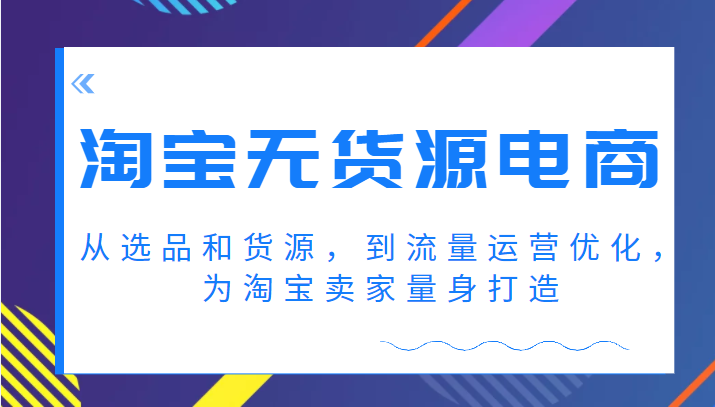 «

淘宝无货源电商

从选品和货源，到流量运营优化，为淘宝卖家量身打造